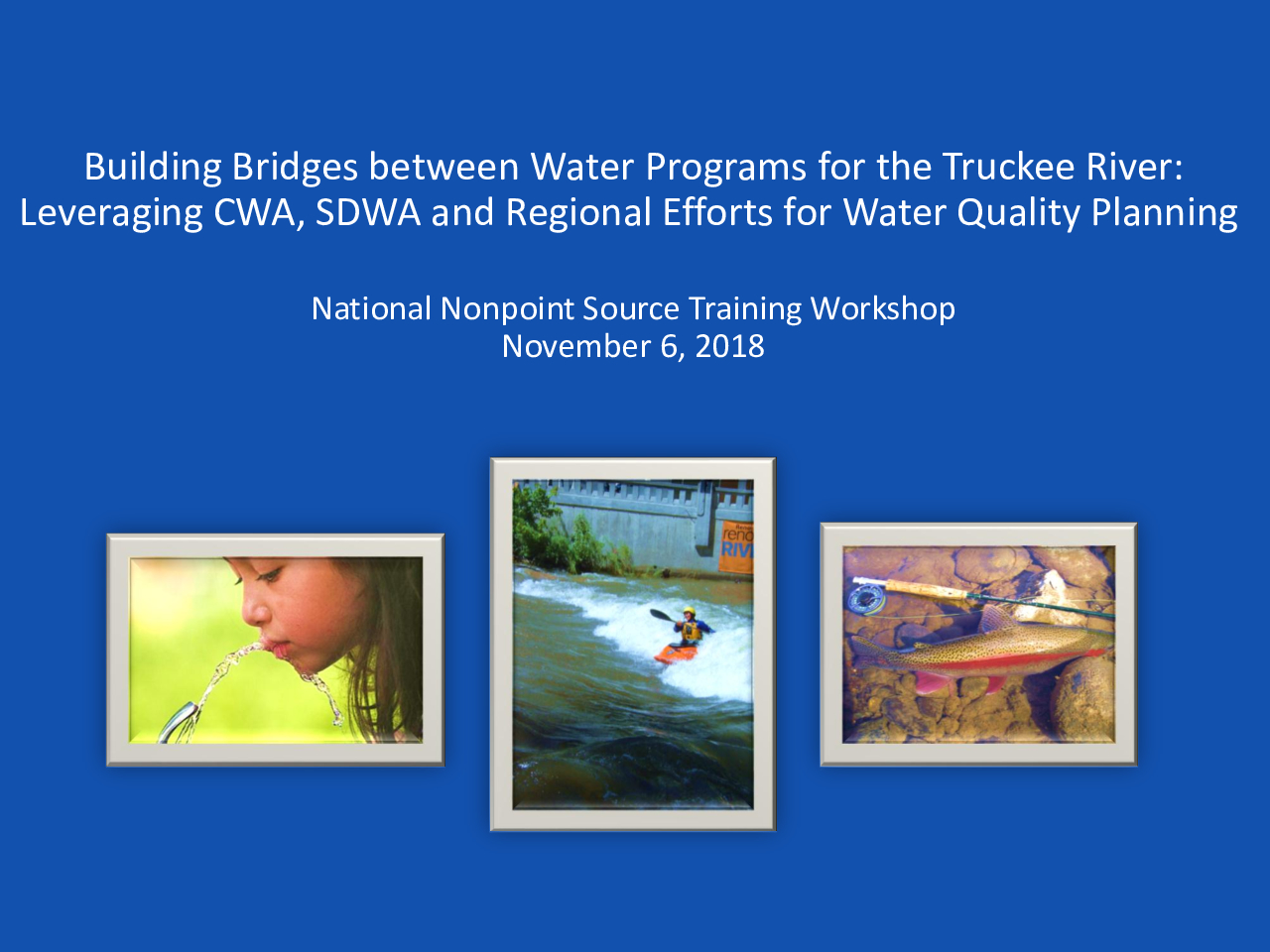 Building Bridges between Water Programs for the Truckee River: Leveraging CWA, SDWA and Regional Efforts for Water Quality Planning

National Nonpoint Source Training Workshop
November 6, 2018

reno
RIV